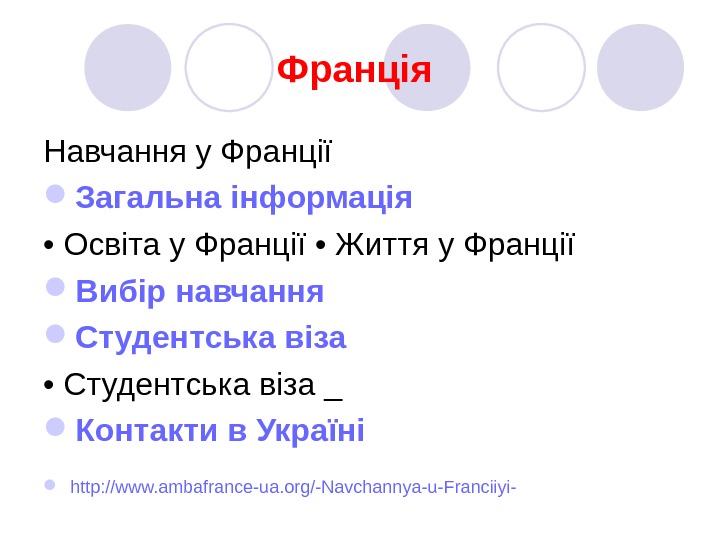 Франція

Навчання у Франції

Загальна інформація

• Освіта у Франції • Життя у Франції

Вибір навчання

Студентська віза

• Студентська віза _

Контакти в Україні

http://www.ambafrance-ua.org/-Navchannya-u-Franciiyi-